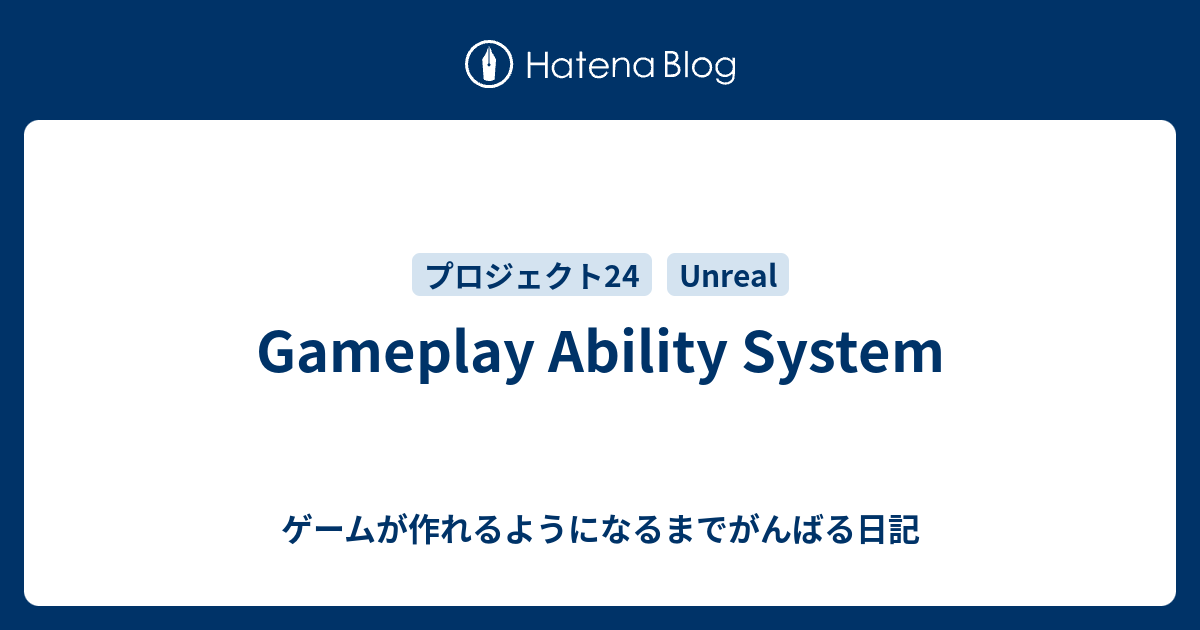 Hatena Blog

プロジェクト24 Unreal

Gameplay Ability System

ゲームが作れるようになるまでがんばる日記